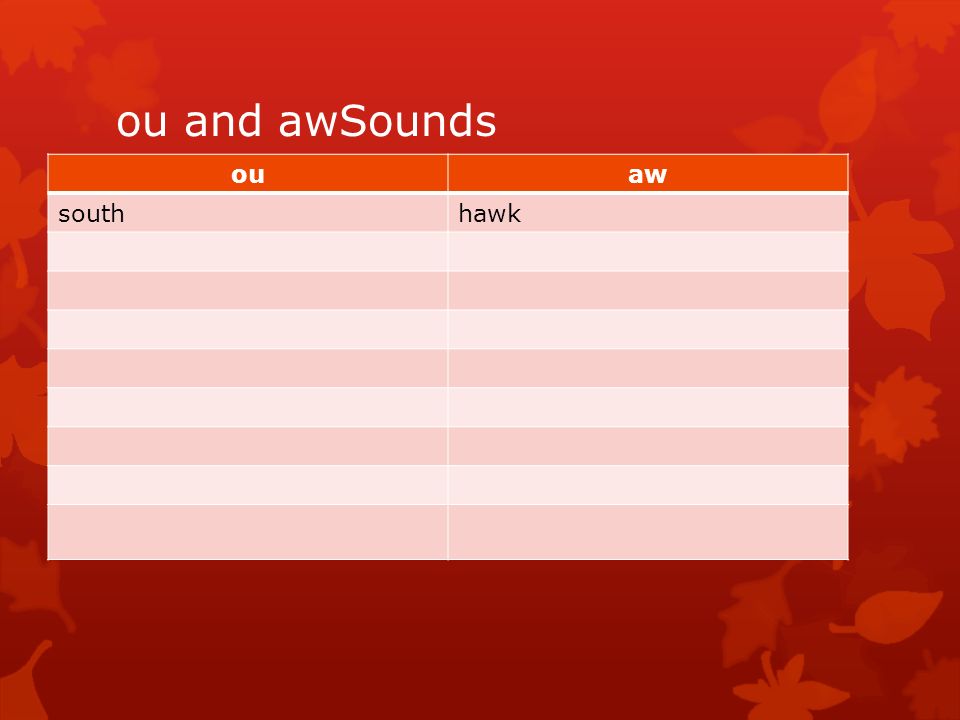 ou and awSounds

| ou | aw |
|---|---|
| south | hawk |
| | |
| | |
| | |
| | |
| | |
| | |
| | |
| | |